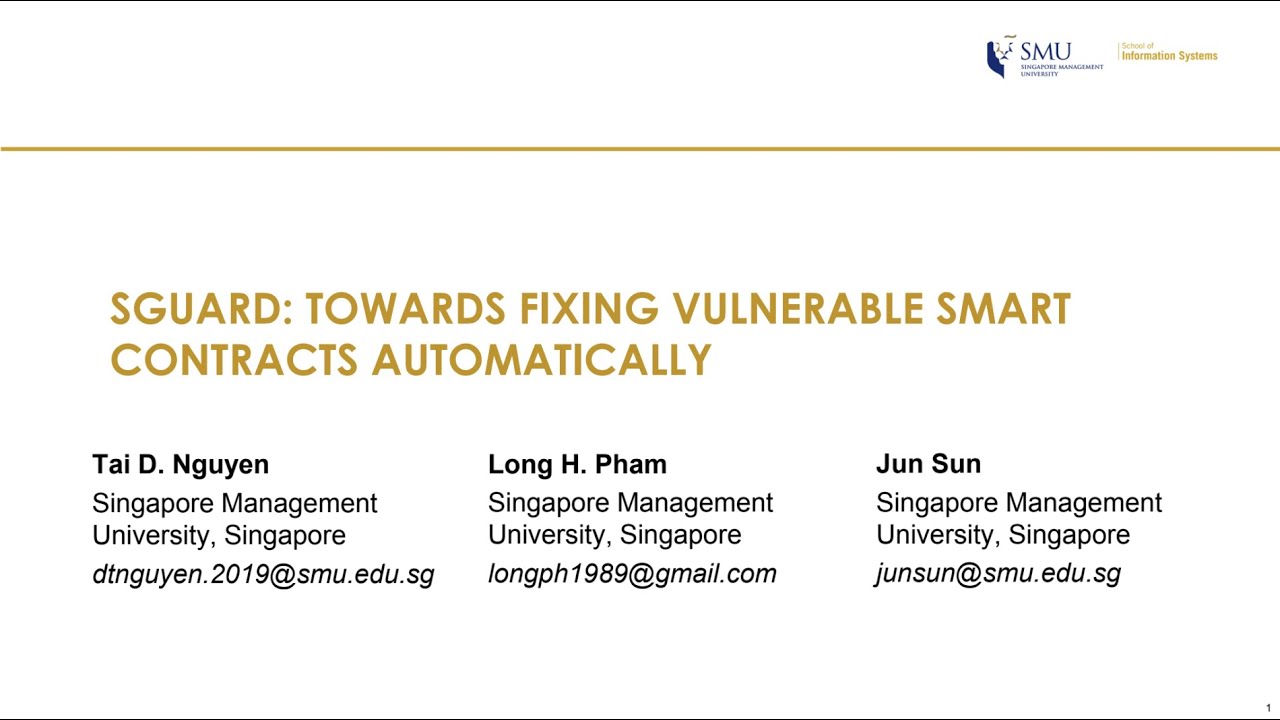 SMU SINGAPORE MANAGEMENT UNIVERSITY

School of Information Systems

SGUARD: TOWARDS FIXING VULNERABLE SMART CONTRACTS AUTOMATICALLY

Tai D. Nguyen
Singapore Management University, Singapore
dtnguyen.2019@smu.edu.sg

Long H. Pham
Singapore Management University, Singapore
longph1989@gmail.com

Jun Sun
Singapore Management University, Singapore
junsun@smu.edu.sg

1